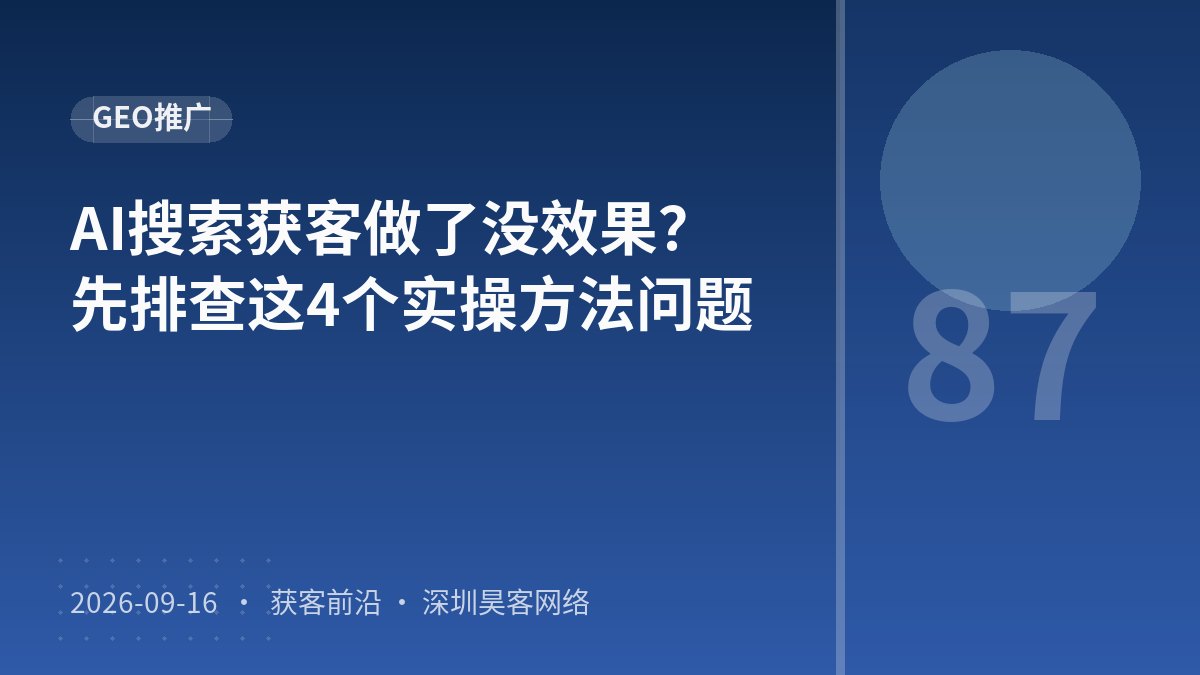 GEO推广

AI搜索获客做了没效果?
先排查这4个实操方法问题

87

2026-09-16 · 获客前沿 · 深圳昊客网络